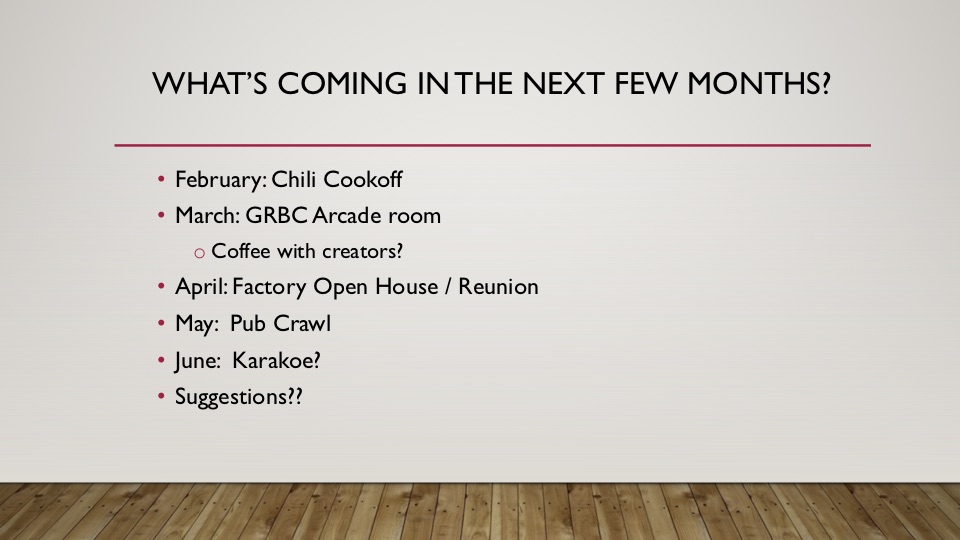 WHAT'S COMING IN THE NEXT FEW MONTHS?

• February: Chili Cookoff
• March: GRBC Arcade room
  o Coffee with creators?
• April: Factory Open House / Reunion
• May: Pub Crawl
• June: Karakoe?
• Suggestions??